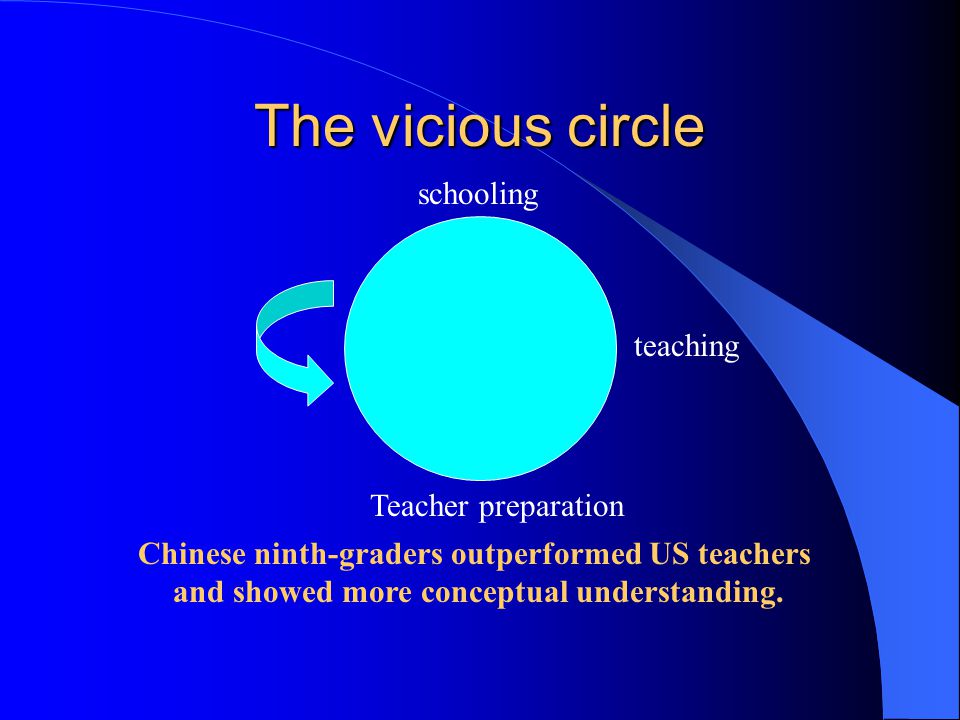 The vicious circle

schooling

teaching

Teacher preparation

Chinese ninth-graders outperformed US teachers and showed more conceptual understanding.